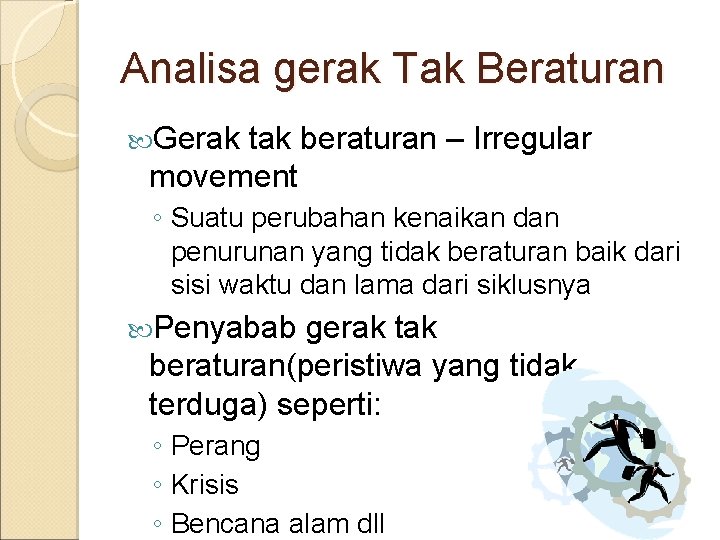 Analisa gerak Tak Beraturan

Gerak tak beraturan – Irregular movement

◦ Suatu perubahan kenaikan dan penurunan yang tidak beraturan baik dari sisi waktu dan lama dari siklusnya

Penyabab gerak tak beraturan(peristiwa yang tidak terduga) seperti:

◦ Perang
◦ Krisis
◦ Bencana alam dll